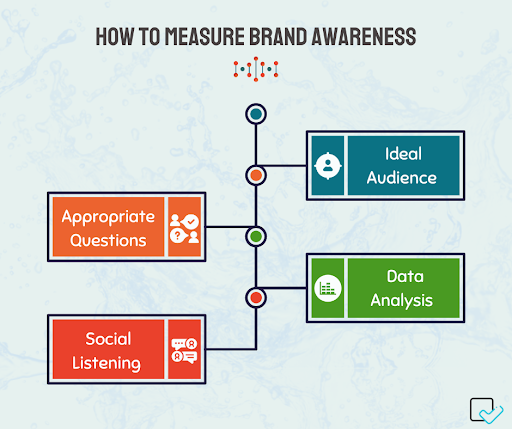 HOW TO MEASURE BRAND AWARENESS

Ideal Audience

Appropriate Questions

Data Analysis

Social Listening